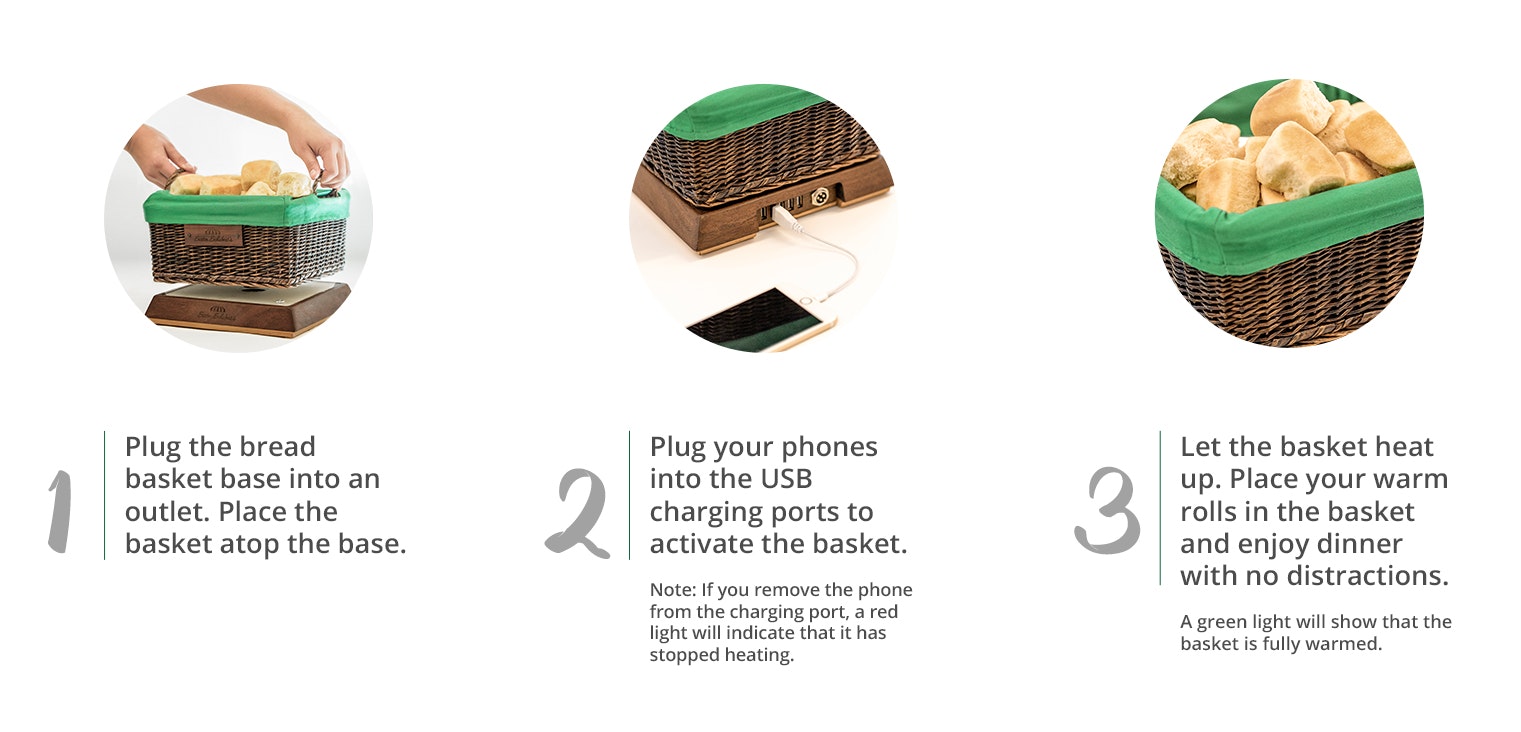 1

Plug the bread basket base into an outlet. Place the basket atop the base.

2

Plug your phones into the USB charging ports to activate the basket.

Note: If you remove the phone from the charging port, a red light will indicate that it has stopped heating.

3

Let the basket heat up. Place your warm rolls in the basket and enjoy dinner with no distractions.

A green light will show that the basket is fully warmed.